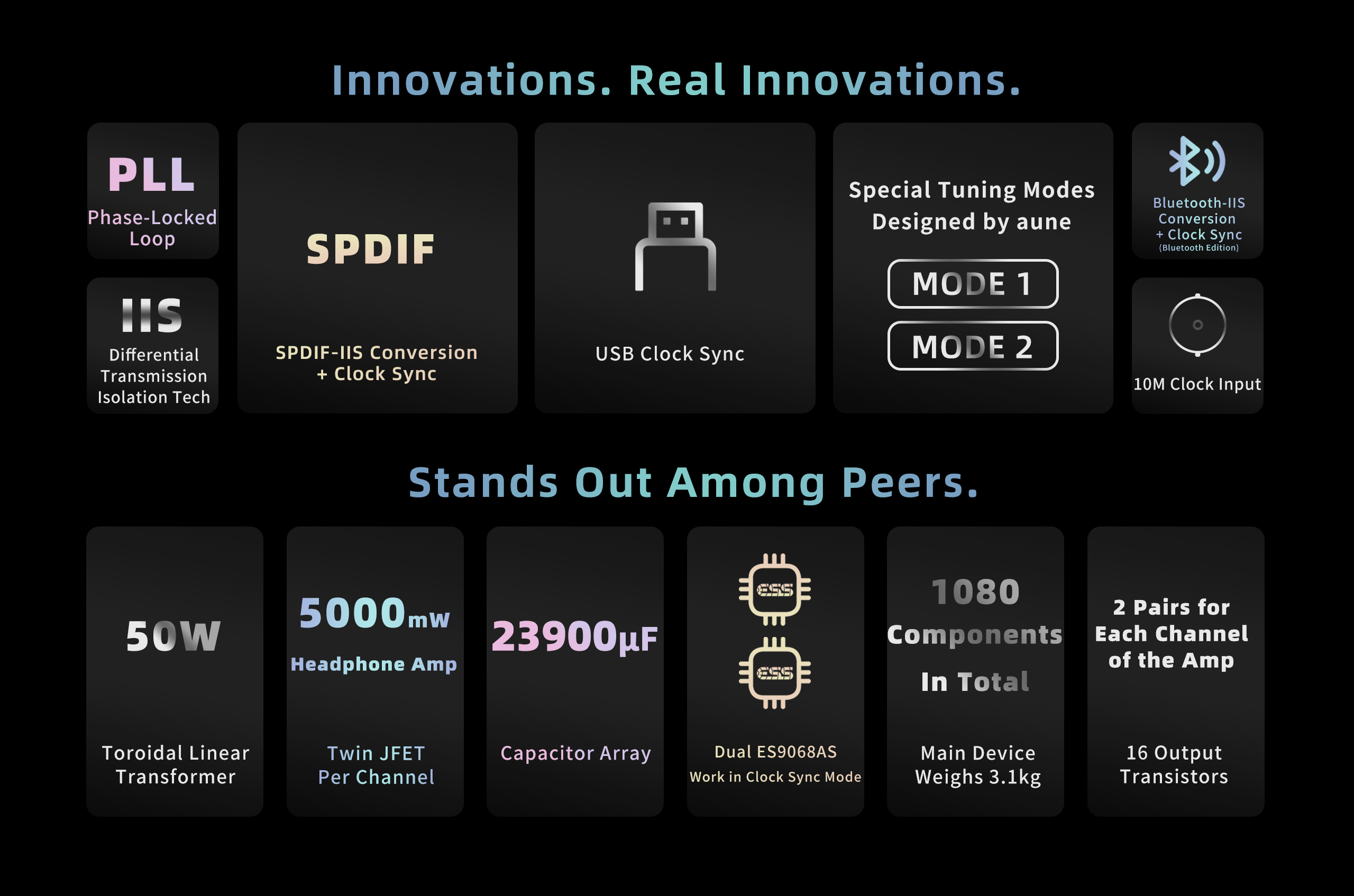 Innovations. Real Innovations.

PLL
Phase-Locked Loop

IIS
Differential Transmission Isolation Tech

SPDIF
SPDIF-IIS Conversion + Clock Sync

USB Clock Sync

Special Tuning Modes Designed by aune
MODE 1
MODE 2

Bluetooth-IIS Conversion + Clock Sync
(Bluetooth Edition)

10M Clock Input

Stands Out Among Peers.

50W
Toroidal Linear Transformer

5000mW
Headphone Amp
Twin JFET Per Channel

23900μF
Capacitor Array

ESS
ESS
Dual ES9068AS
Work in Clock Sync Mode

1080 Components In Total
Main Device Weighs 3.1kg

2 Pairs for Each Channel of the Amp
16 Output Transistors